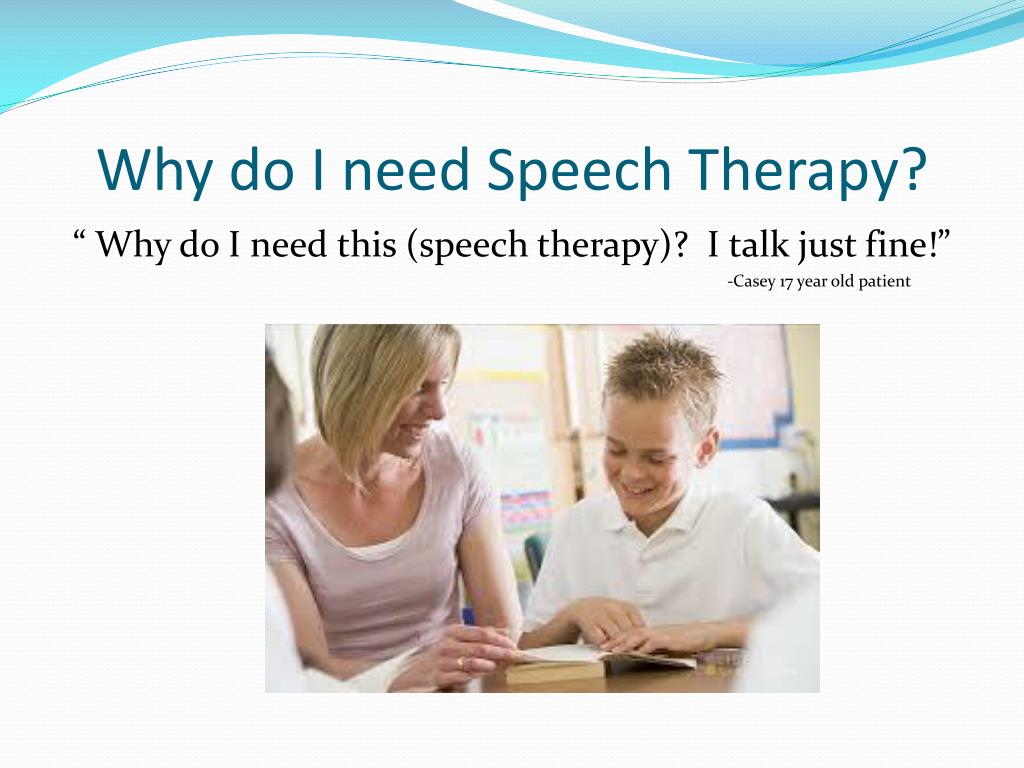 Why do I need Speech Therapy?

“ Why do I need this (speech therapy)? I talk just fine!”

-Casey 17 year old patient